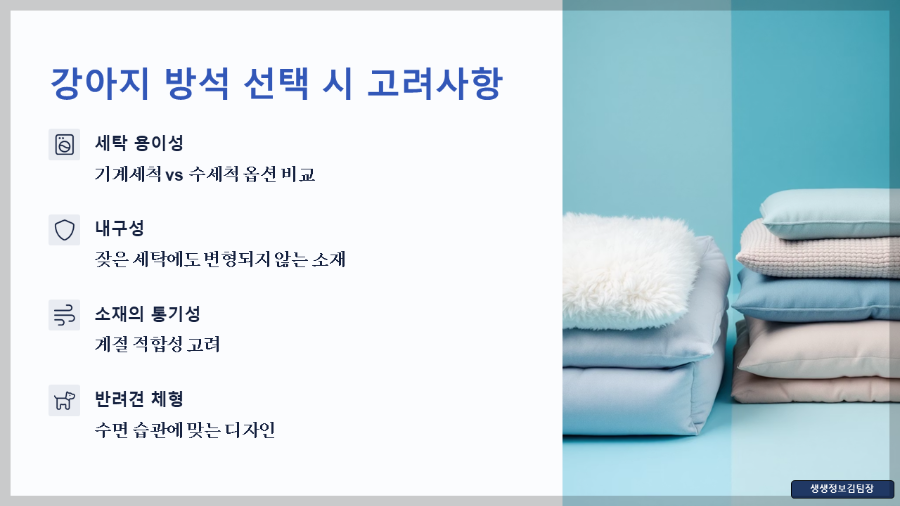 강아지 방석 선택 시 고려사항

세탁 용이성

기계세척 vs 수세척 옵션 비교

내구성

잦은 세탁에도 변형되지 않는 소재

소재의 통기성

계절 적합성 고려

반려견 체형

수면 습관에 맞는 디자인

생생정보김팀장